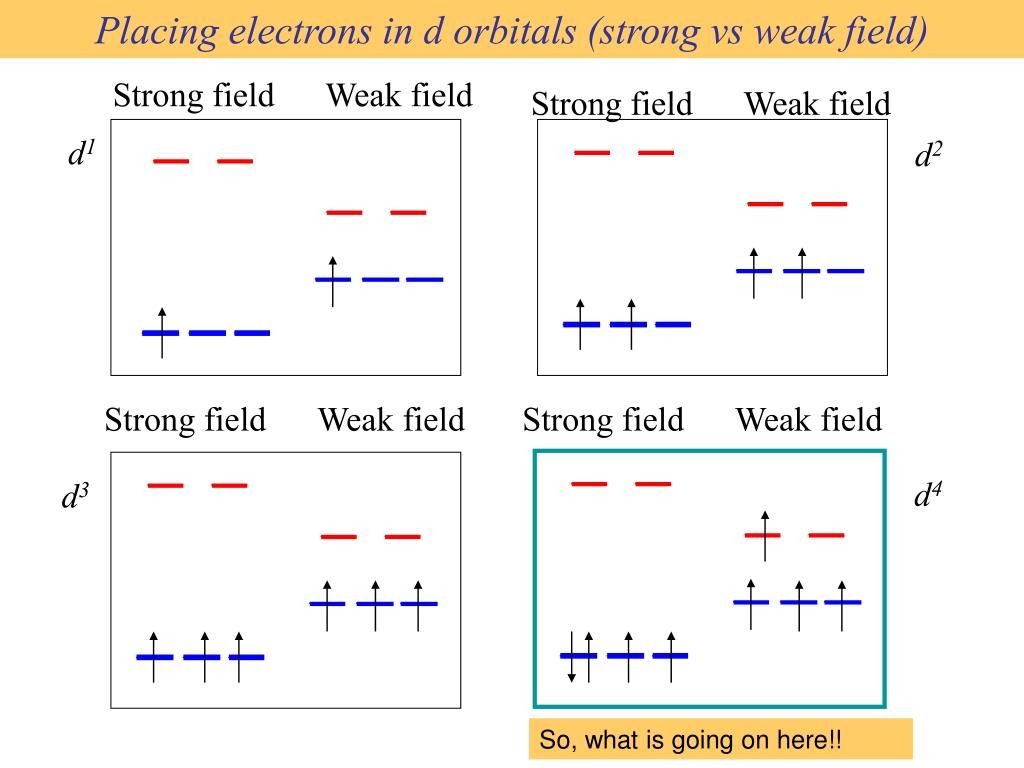 Placing electrons in d orbitals (strong vs weak field)

Strong field Weak field

$d^1$

Strong field Weak field

$d^2$

Strong field Weak field

$d^3$

Strong field Weak field

$d^4$

So, what is going on here!!